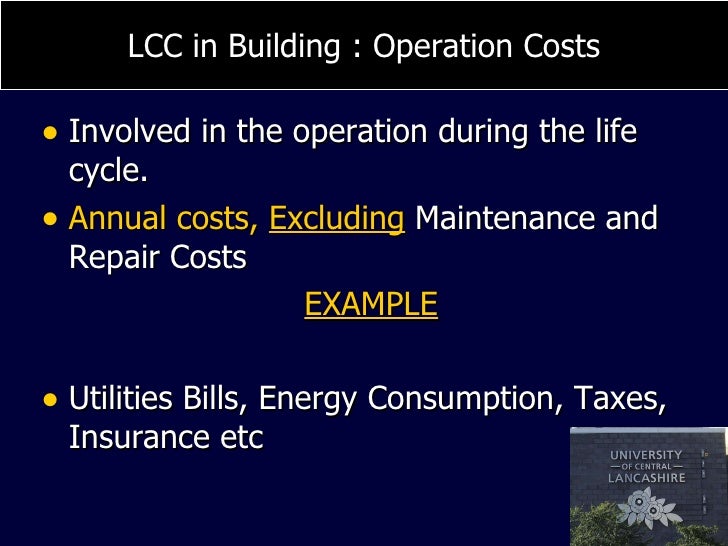 LCC in Building : Operation Costs

• Involved in the operation during the life cycle.

• Annual costs, Excluding Maintenance and Repair Costs

EXAMPLE

• Utilities Bills, Energy Consumption, Taxes, Insurance etc

UNIVERSITY
— OF CENTRAL —
LANCASHIRE